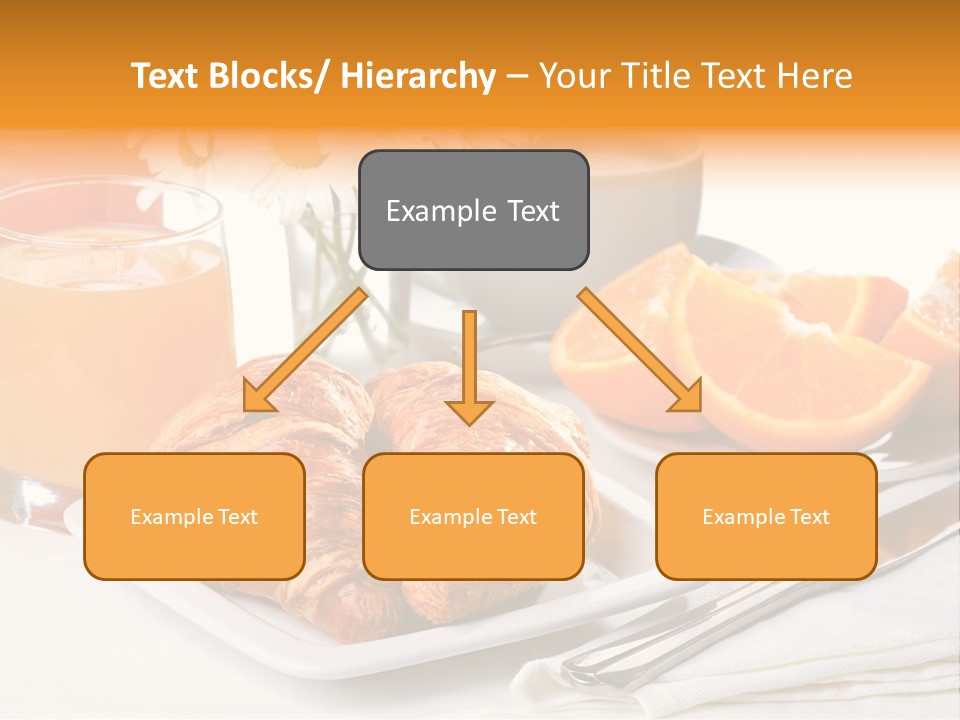 Text Blocks/ Hierarchy – Your Title Text Here

Example Text

Example Text

Example Text

Example Text